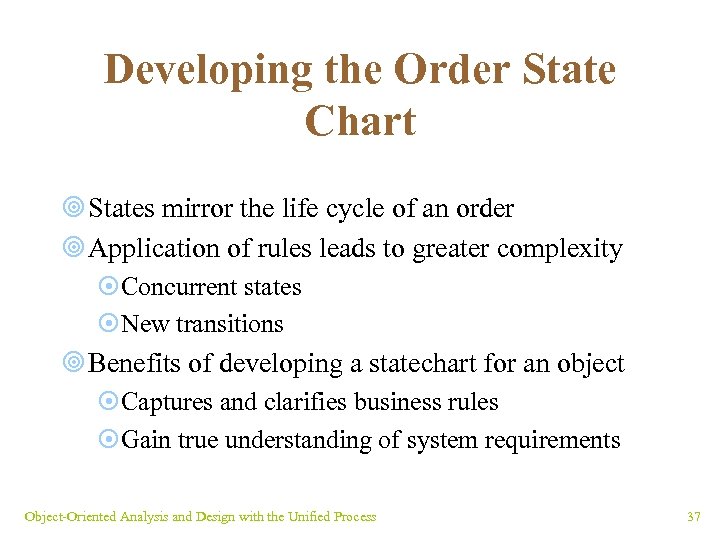 Developing the Order State Chart

States mirror the life cycle of an order
Application of rules leads to greater complexity
Concurrent states
New transitions
Benefits of developing a statechart for an object
Captures and clarifies business rules
Gain true understanding of system requirements

Object-Oriented Analysis and Design with the Unified Process

37